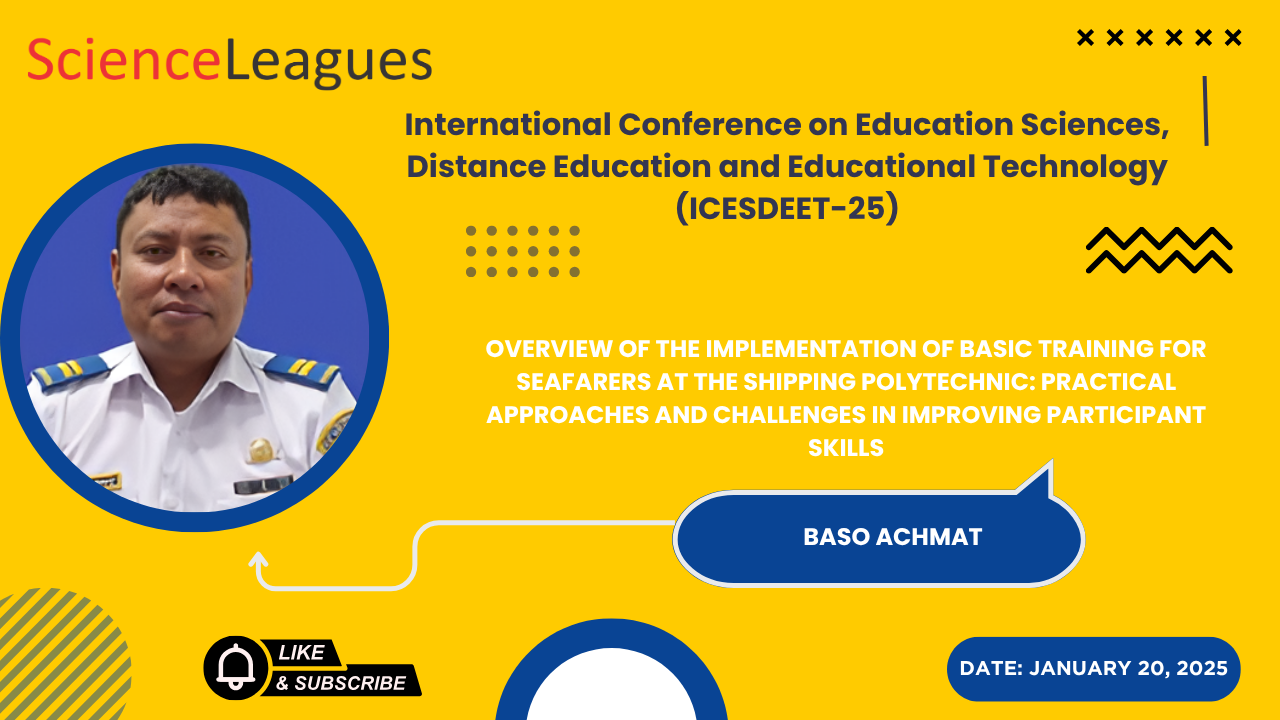 ScienceLeagues

International Conference on Education Sciences, Distance Education and Educational Technology (ICESDEET-25)

OVERVIEW OF THE IMPLEMENTATION OF BASIC TRAINING FOR SEAFARERS AT THE SHIPPING POLYTECHNIC: PRACTICAL APPROACHES AND CHALLENGES IN IMPROVING PARTICIPANT SKILLS

BASO ACHMAT

LIKE & SUBSCRIBE

DATE: JANUARY 20, 2025